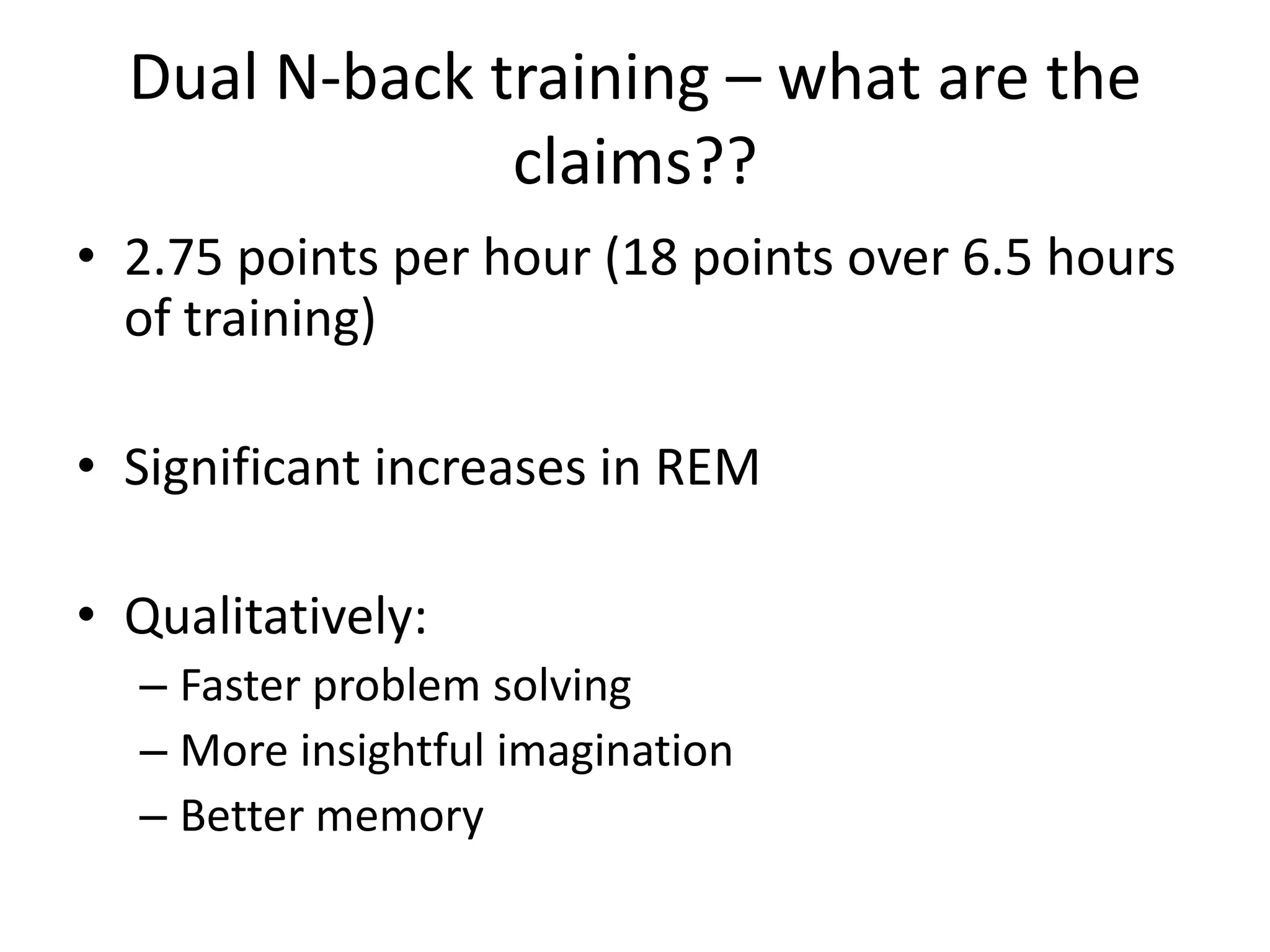 Dual N-back training – what are the claims??

• 2.75 points per hour (18 points over 6.5 hours of training)

• Significant increases in REM

• Qualitatively:
– Faster problem solving
– More insightful imagination
– Better memory